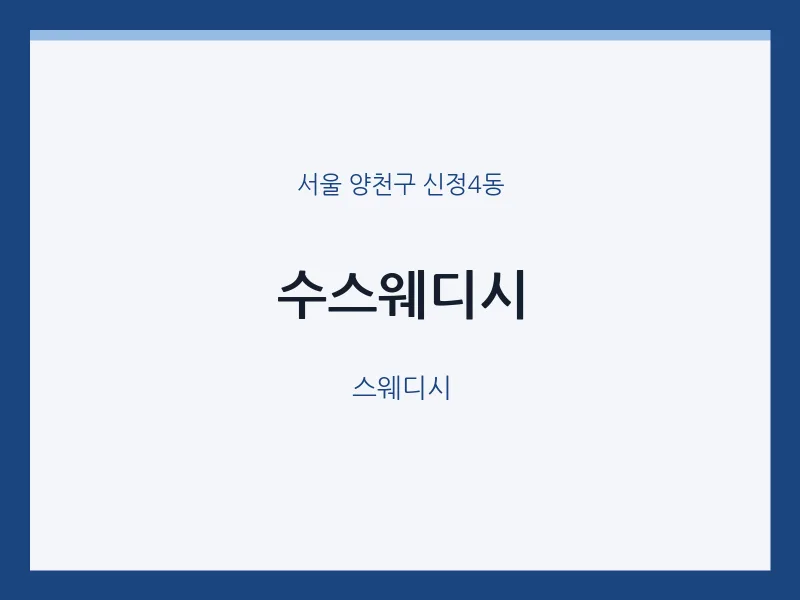 서울 양천구 신정4동

수스웨디시

스웨디시